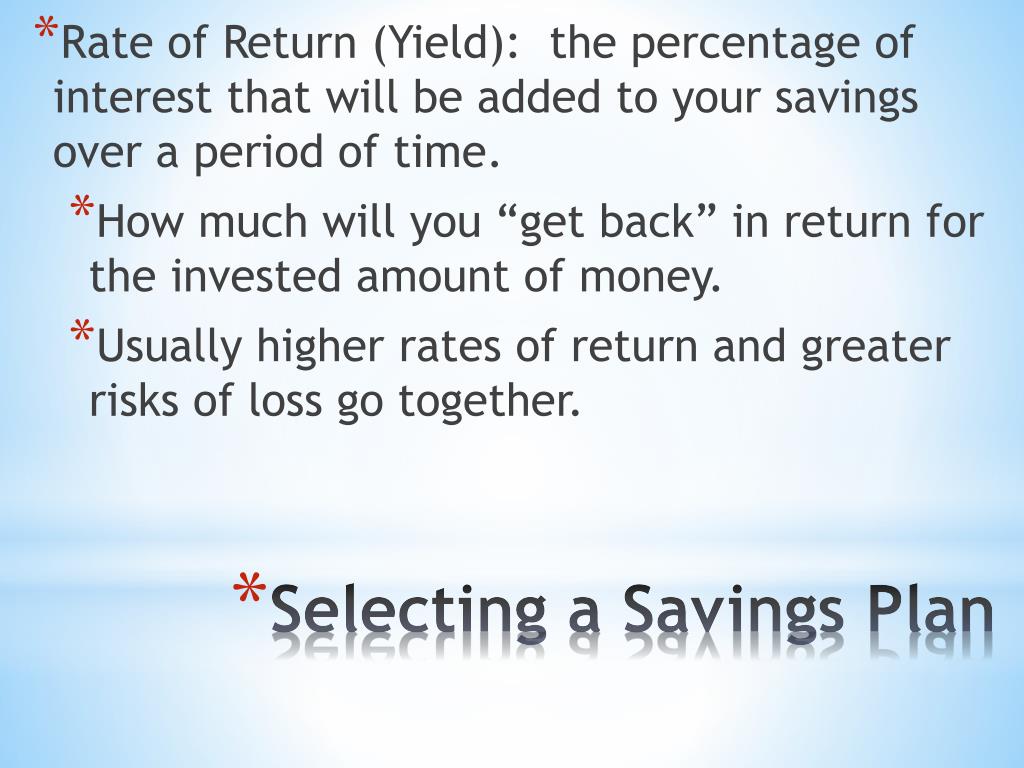 *Rate of Return (Yield): the percentage of interest that will be added to your savings over a period of time.

*How much will you “get back” in return for the invested amount of money.

*Usually higher rates of return and greater risks of loss go together.

*Selecting a Savings Plan